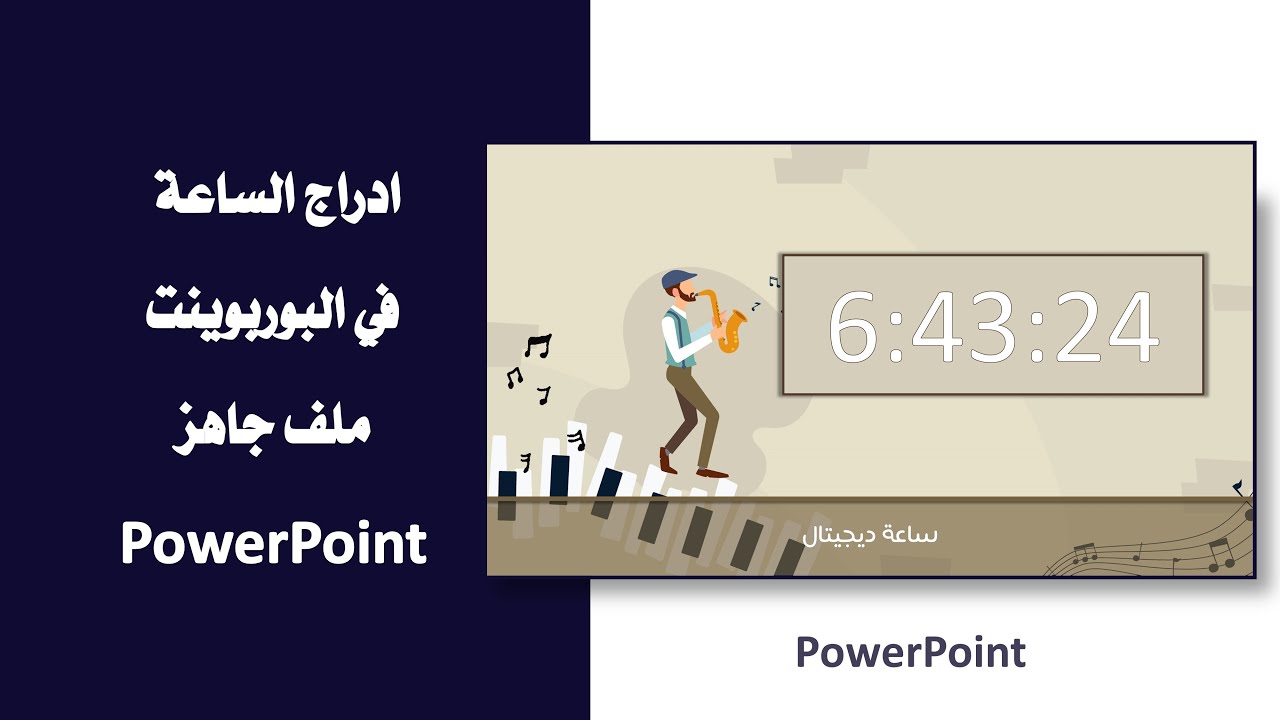 ادراج الساعة
في البوربوينت
ملف جاهز
PowerPoint

6:43:24

ساعة ديجيتال

PowerPoint